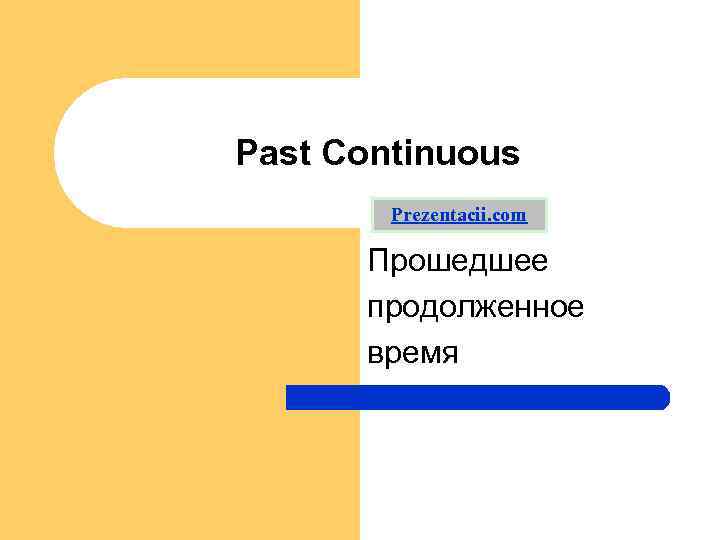 Past Continuous

Prezentacii.com

Прошедшее продолженное время